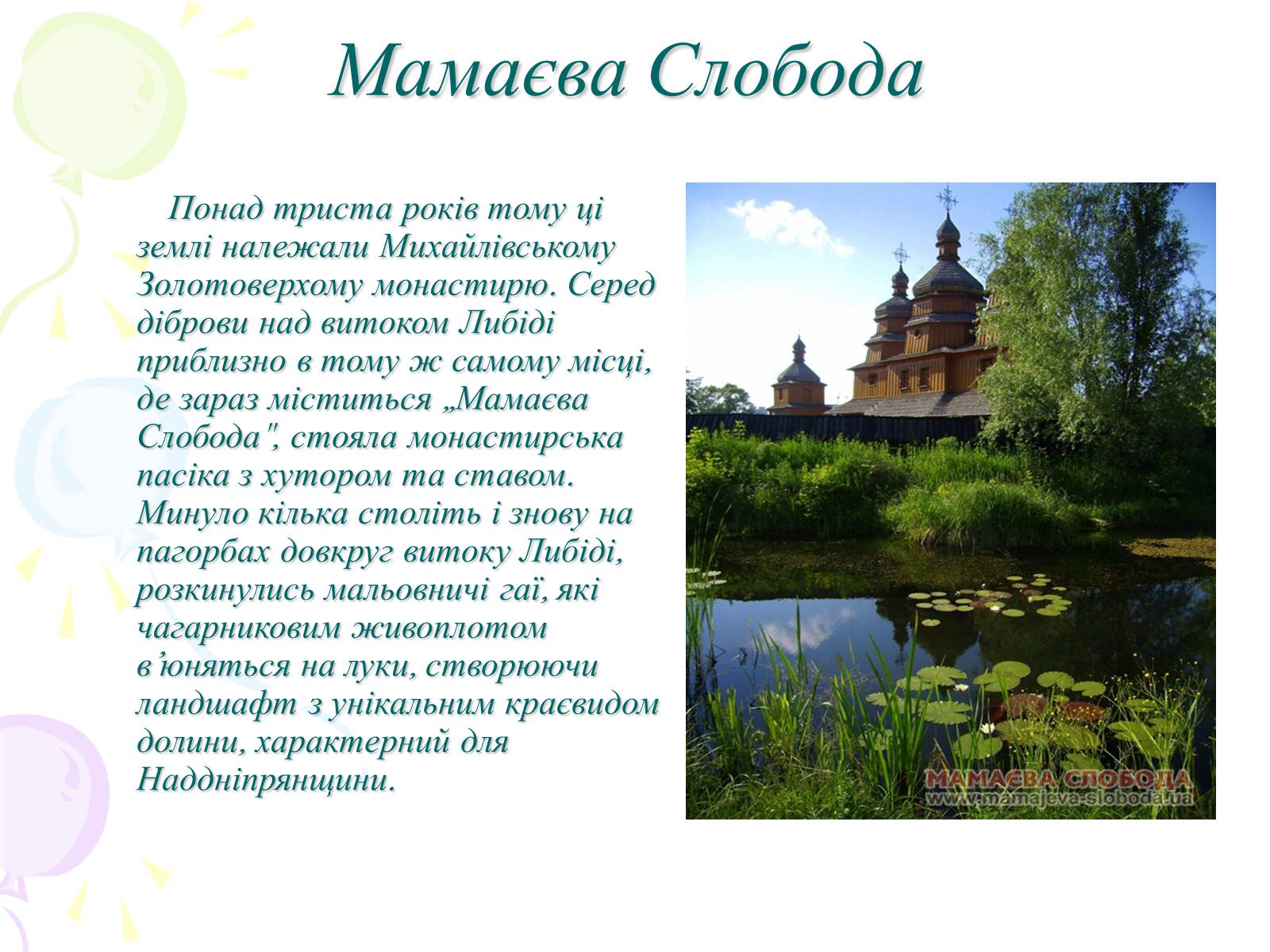 Мамаєва Слобода

Понад триста років тому ці землі належали Михайлівському Золотоверхому монастирю. Серед діброви над витоком Либіді приблизно в тому ж самому місці, де зараз міститься „Мамаєва Слобода", стояла монастирська пасіка з хутором та ставом. Минуло кілька століть і знову на пагорбах довкруг витоку Либіді, розкинулись мальовничі гаї, які чагарниковим живоплотом в'юняться на луки, створюючи ландшафт з унікальним краєвидом долини, характерний для Наддніпрянщини.

МАМАЄВА СЛОБОДА
www.mamajeva-sloboda.ua